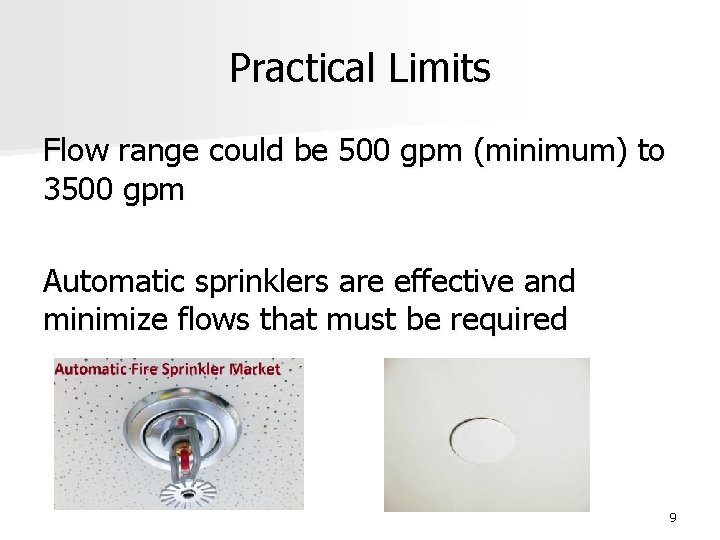 Practical Limits

Flow range could be 500 gpm (minimum) to 3500 gpm

Automatic sprinklers are effective and minimize flows that must be required

Automatic Fire Sprinkler Market

9